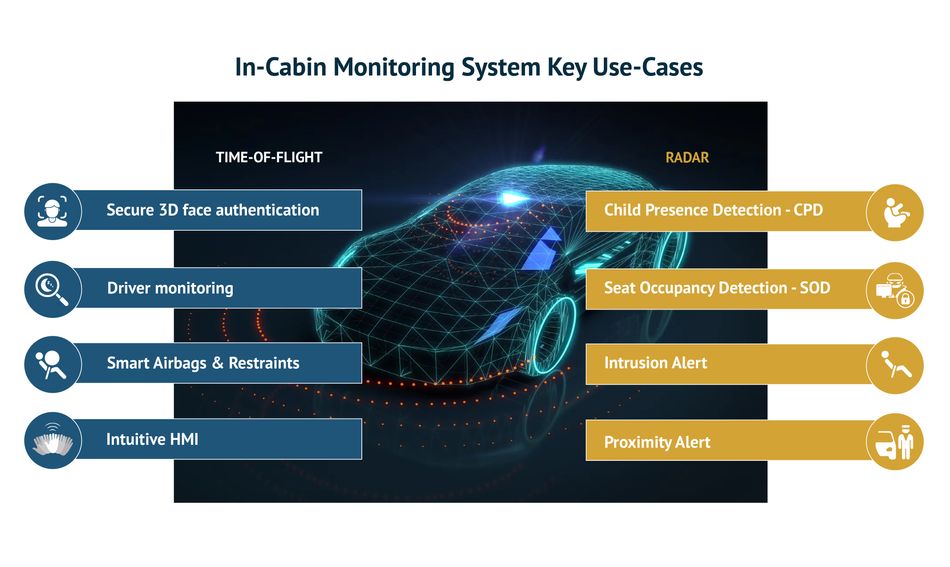 In-Cabin Monitoring System Key Use-Cases

TIME-OF-FLIGHT

Secure 3D face authentication

Driver monitoring

Smart Airbags & Restraints

Intuitive HMI

RADAR

Child Presence Detection - CPD

Seat Occupancy Detection - SOD

Intrusion Alert

Proximity Alert